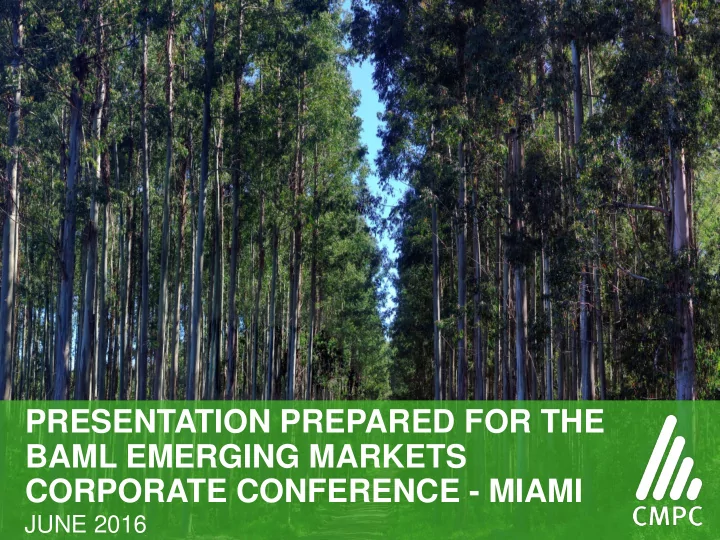 PRESENTATION PREPARED FOR THE BAML EMERGING MARKETS CORPORATE CONFERENCE - MIAMI

JUNE 2016

CMPC